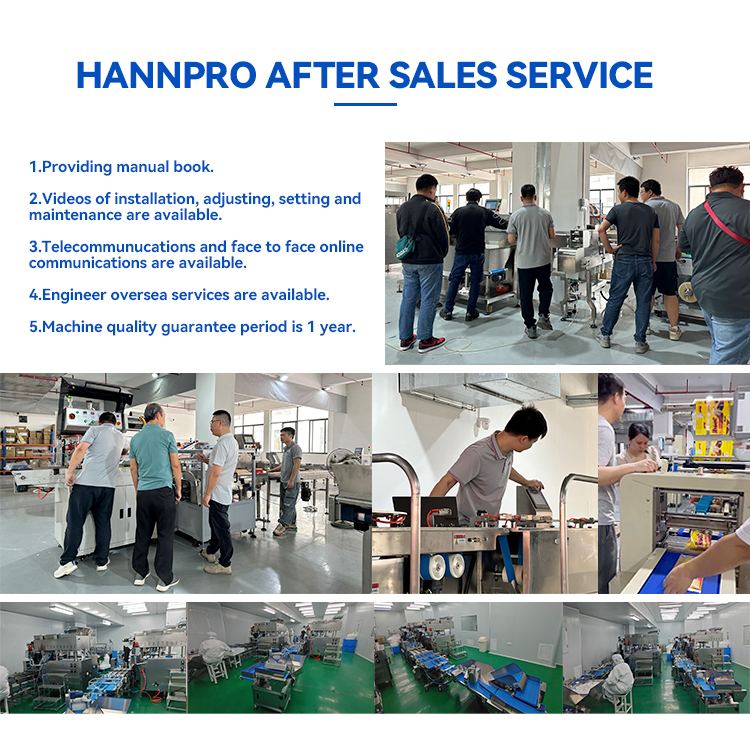 HANNPRO AFTER SALES SERVICE

1.Providing manual book.

2.Videos of installation, adjusting, setting and maintenance are available.

3.Telecommunucations and face to face online communications are available.

4.Engineer oversea services are available.

5.Machine quality guarantee period is 1 year.